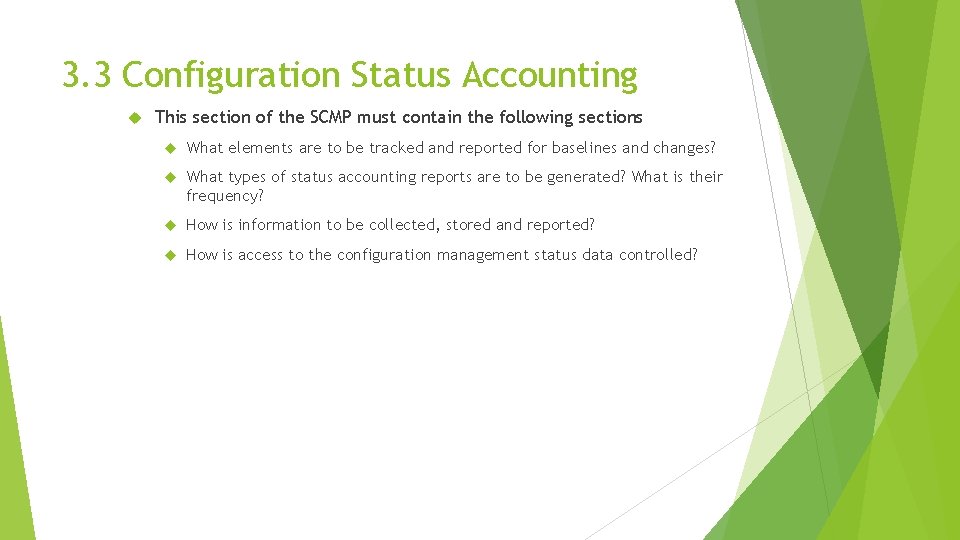 3.3 Configuration Status Accounting

This section of the SCMP must contain the following sections

What elements are to be tracked and reported for baselines and changes?

What types of status accounting reports are to be generated? What is their frequency?

How is information to be collected, stored and reported?

How is access to the configuration management status data controlled?